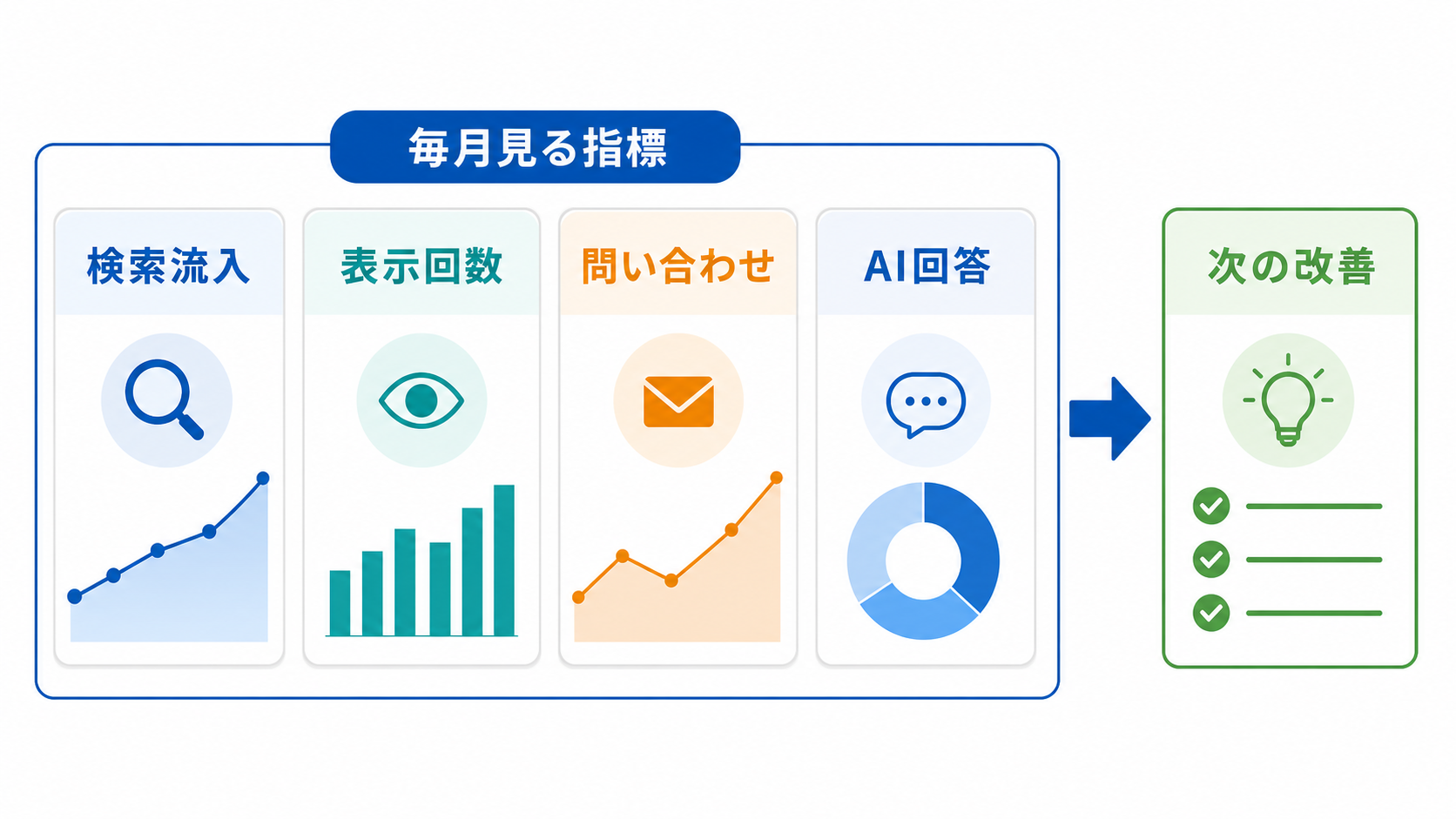 毎月見る指標

検索流入

表示回数

問い合わせ

AI回答

次の改善